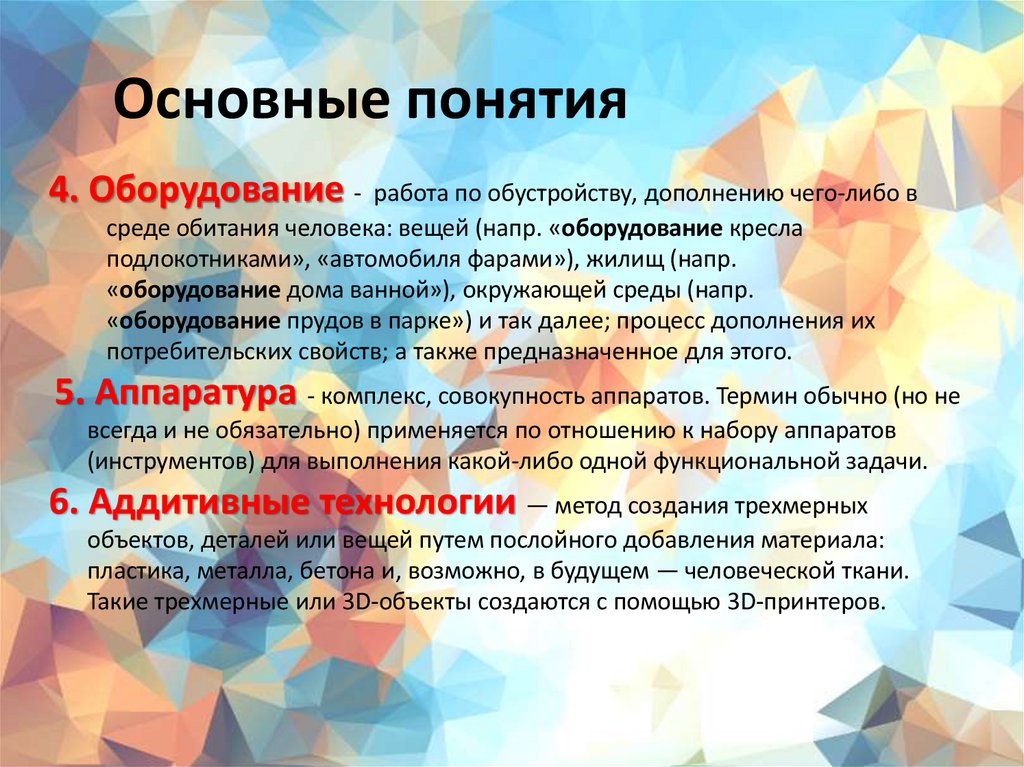 Основные понятия

4. Оборудование - работа по обустройству, дополнению чего-либо в среде обитания человека: вещей (напр. «оборудование кресла подлокотниками», «автомобиля фарами»), жилищ (напр. «оборудование дома ванной»), окружающей среды (напр. «оборудование прудов в парке») и так далее; процесс дополнения их потребительских свойств; а также предназначенное для этого.

5. Аппаратура - комплекс, совокупность аппаратов. Термин обычно (но не всегда и не обязательно) применяется по отношению к набору аппаратов (инструментов) для выполнения какой-либо одной функциональной задачи.

6. Аддитивные технологии — метод создания трехмерных объектов, деталей или вещей путем послойного добавления материала: пластика, металла, бетона и, возможно, в будущем — человеческой ткани. Такие трехмерные или 3D-объекты создаются с помощью 3D-принтеров.